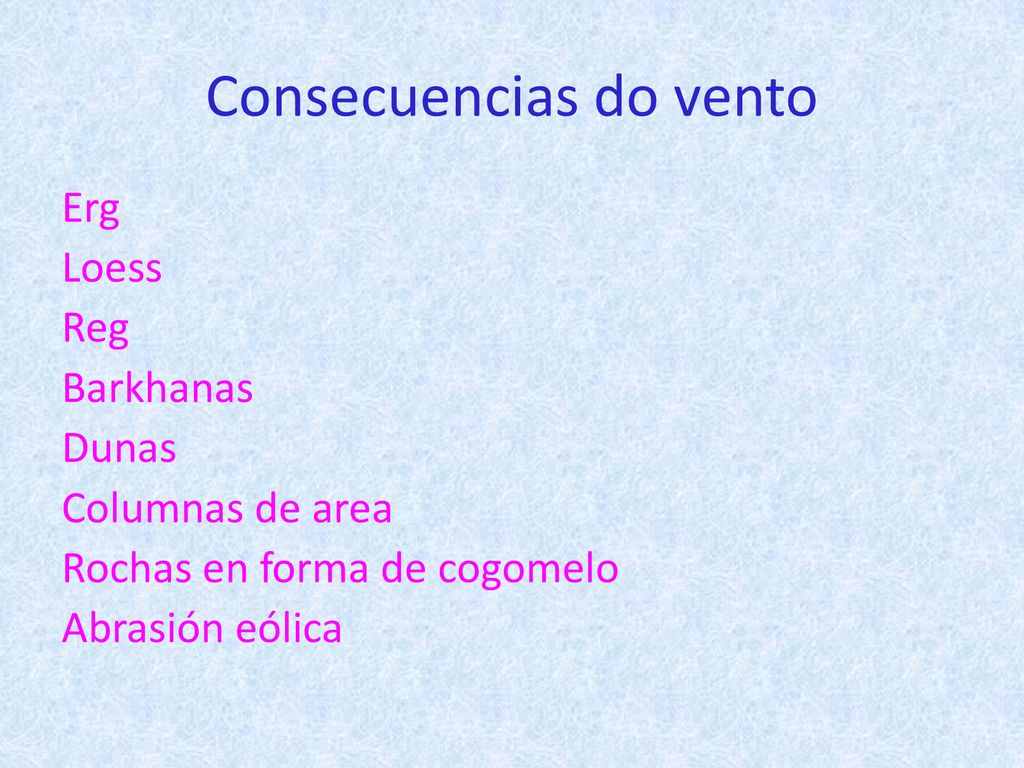 Consecuencias do vento

Erg
Loess
Reg
Barkhanas
Dunas
Columnas de area
Rochas en forma de cogomelo
Abrasión eólica